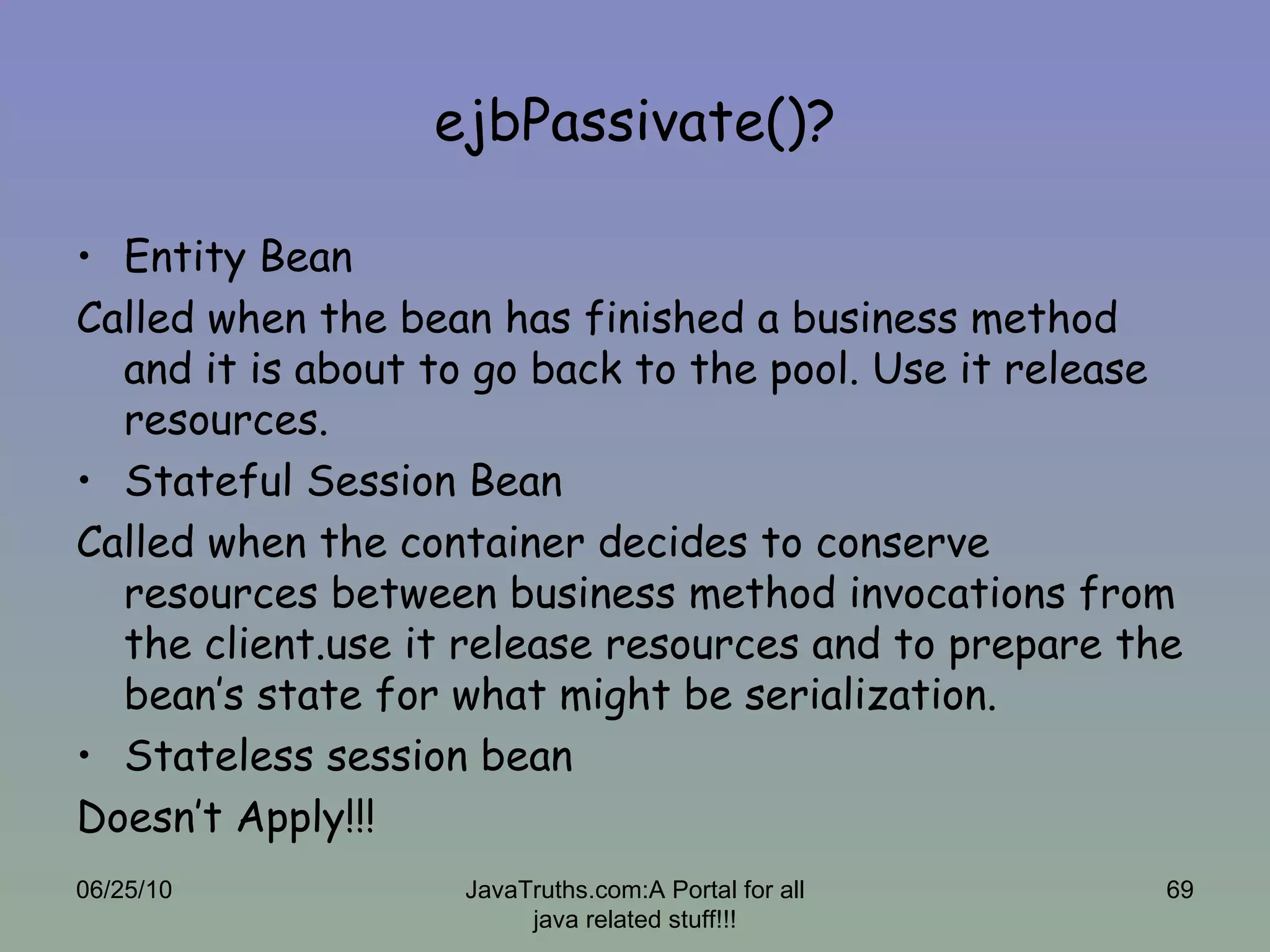 ejbPassivate()?

• Entity Bean

Called when the bean has finished a business method and it is about to go back to the pool. Use it release resources.

• Stateful Session Bean

Called when the container decides to conserve resources between business method invocations from the client.use it release resources and to prepare the bean's state for what might be serialization.

• Stateless session bean

Doesn't Apply!!!

06/25/10

JavaTruths.com:A Portal for all java related stuff!!!

69